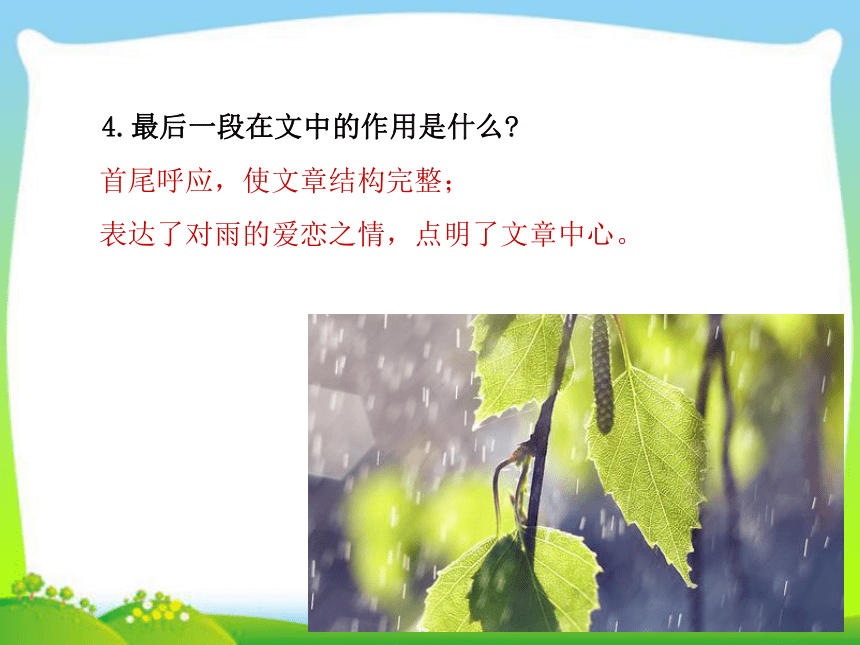 4.最后一段在文中的作用是什么?

首尾呼应，使文章结构完整；

表达了对雨的爱恋之情，点明了文章中心。